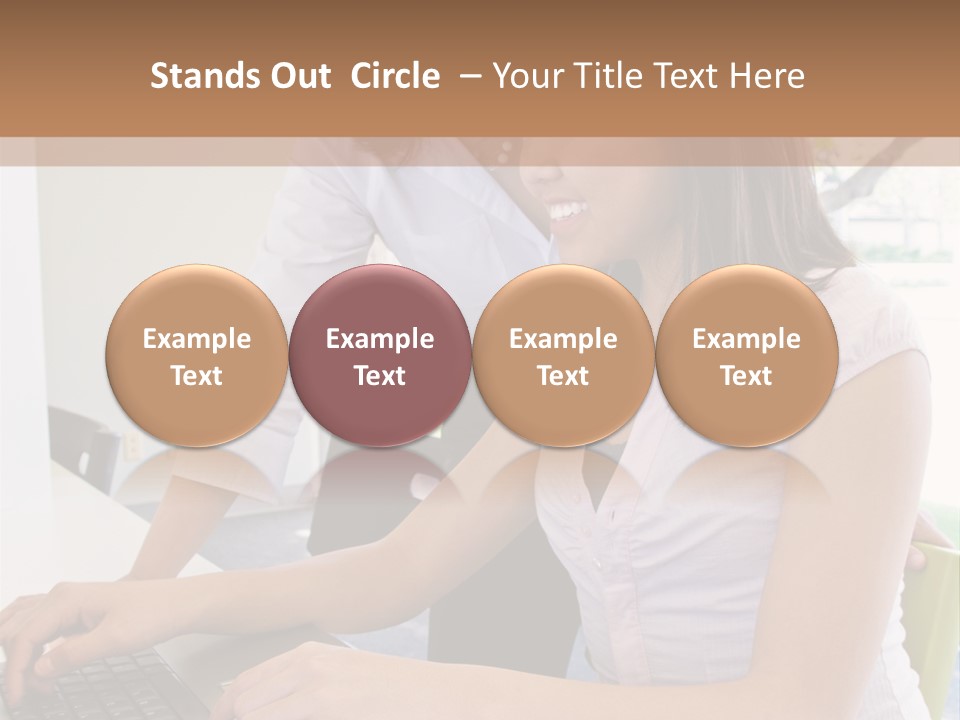 Stands Out Circle – Your Title Text Here

Example Text

Example Text

Example Text

Example Text